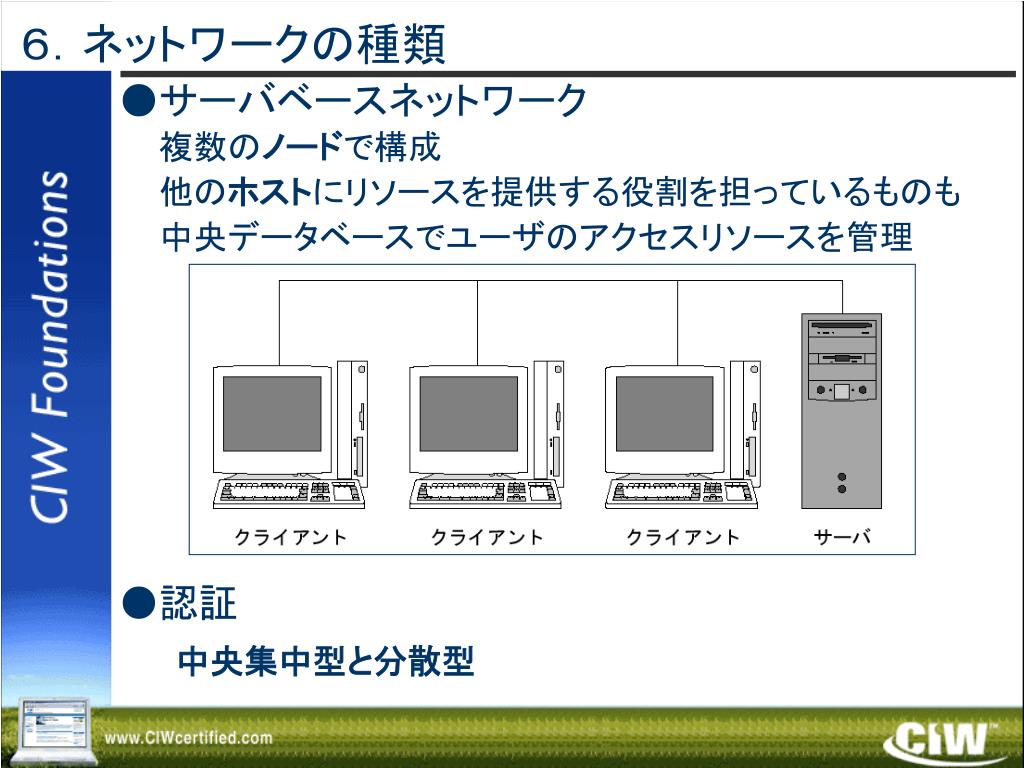 6. ネットワークの種類

CIW Foundations

●サーバベースネットワーク

複数のノードで構成

他のホストにリソースを提供する役割を担っているものも

中央データベースでユーザのアクセスリソースを管理

クライアント　クライアント　クライアント　サーバ

●認証

中央集中型と分散型

www.CIWcertified.com

CIW™